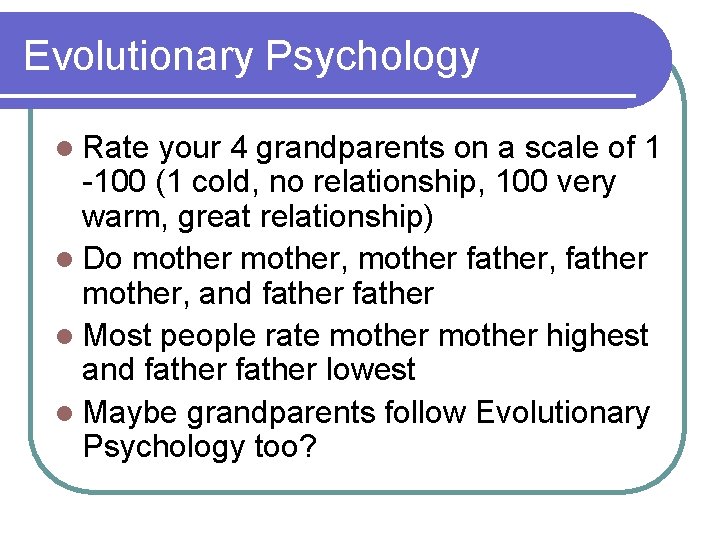 Evolutionary Psychology

• Rate your 4 grandparents on a scale of 1 -100 (1 cold, no relationship, 100 very warm, great relationship)
• Do mother mother, mother father, father mother, and father father
• Most people rate mother mother highest and father father lowest
• Maybe grandparents follow Evolutionary Psychology too?